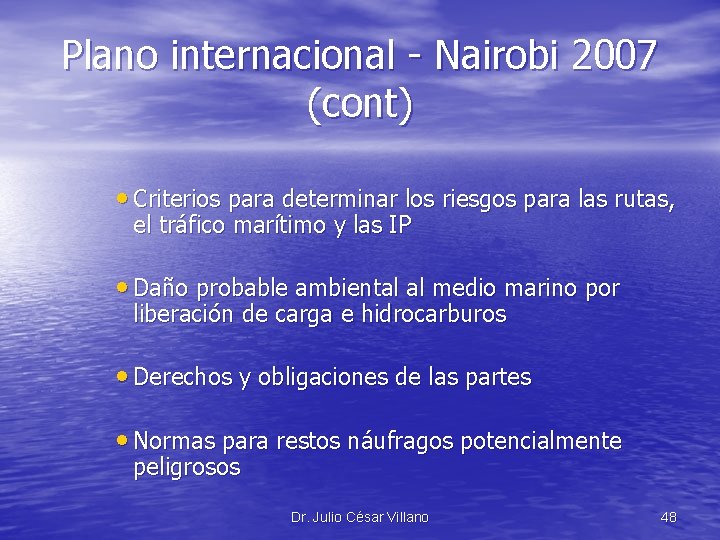 Plano internacional - Nairobi 2007 (cont)

• Criterios para determinar los riesgos para las rutas, el tráfico marítimo y las IP

• Daño probable ambiental al medio marino por liberación de carga e hidrocarburos

• Derechos y obligaciones de las partes

• Normas para restos náufragos potencialmente peligrosos

Dr. Julio César Villano

48